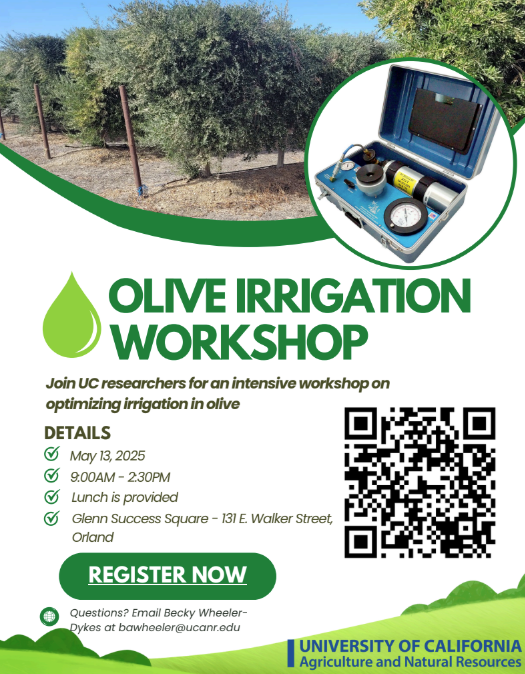 OLIVE IRRIGATION WORKSHOP

Join UC researchers for an intensive workshop on optimizing irrigation in olive

DETAILS

May 13, 2025

9:00AM - 2:30PM

Lunch is provided

Glenn Success Square - 131 E. Walker Street, Orland

REGISTER NOW

Questions? Email Becky Wheeler-Dykes at bawheeler@ucanr.edu

UNIVERSITY OF CALIFORNIA
Agriculture and Natural Resources